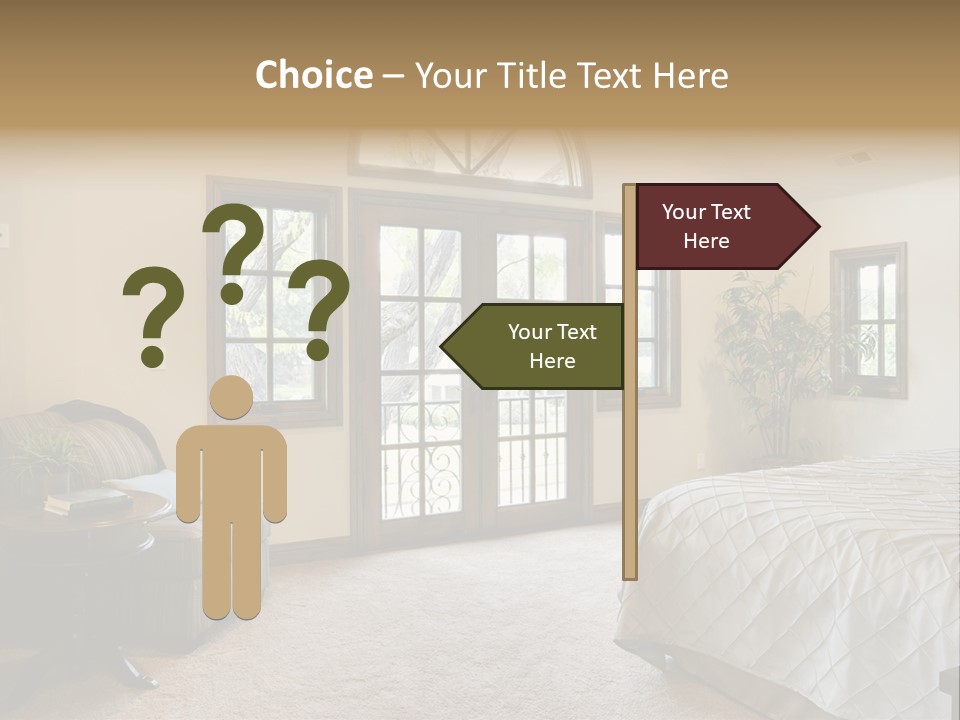 Choice – Your Title Text Here

? ? ?

Your Text Here

Your Text Here